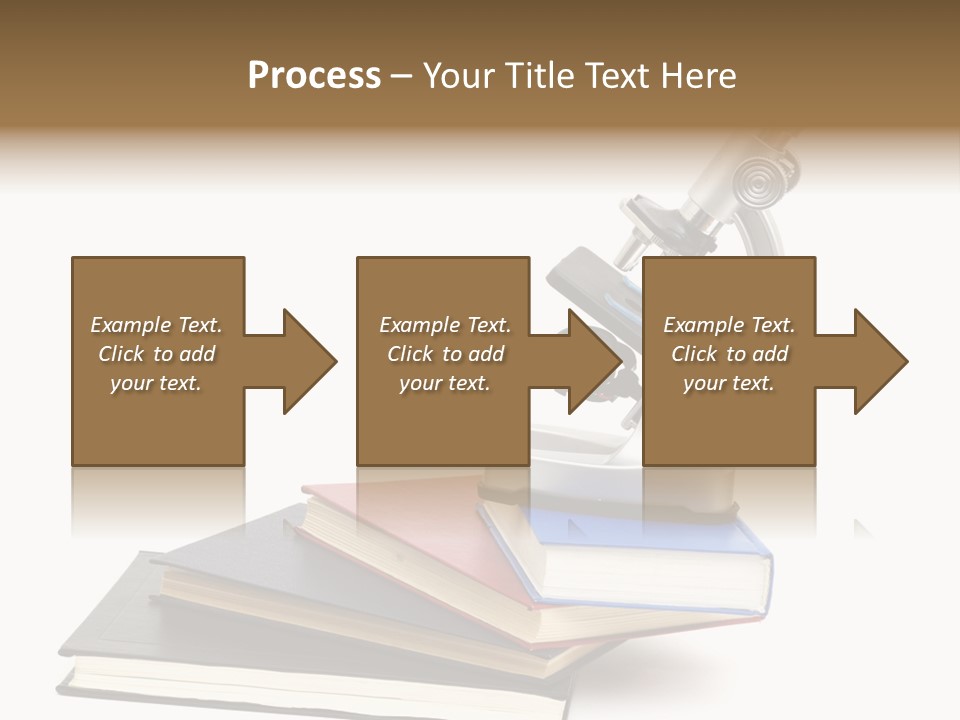 Process – Your Title Text Here

Example Text. Click to add your text.

Example Text. Click to add your text.

Example Text. Click to add your text.